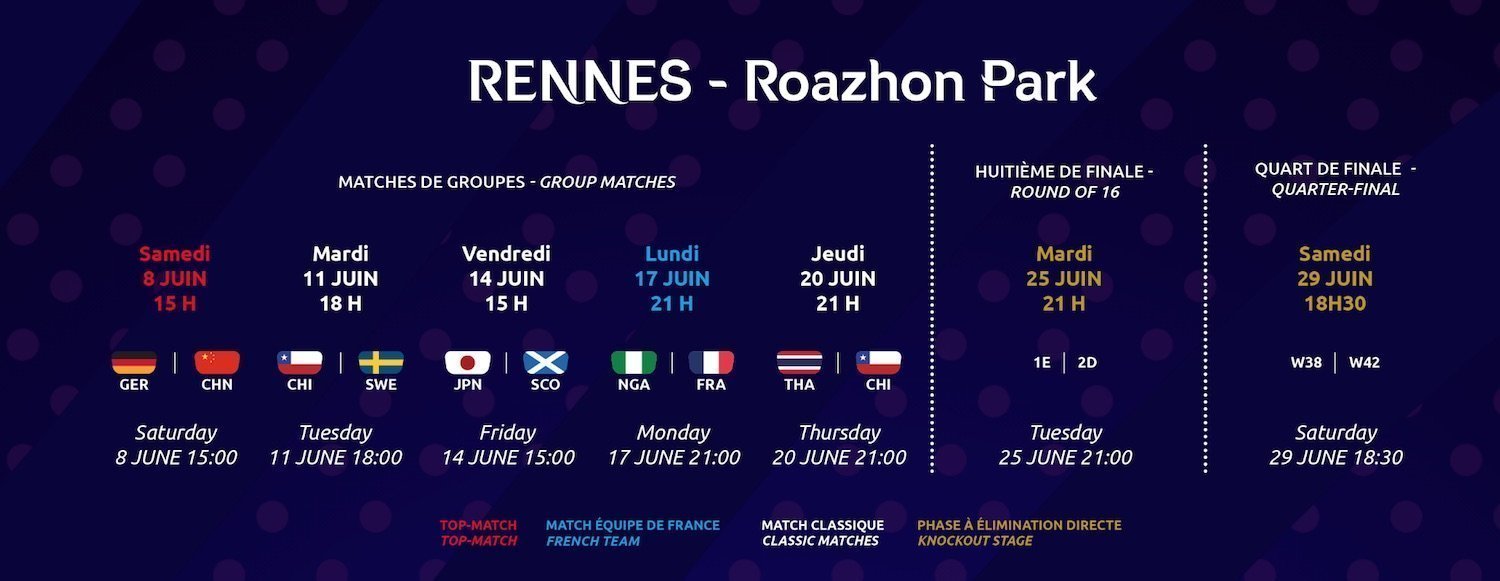 RENNES - Roazhon Park

MATCHES DE GROUPES - GROUP MATCHES

Samedi
8 JUIN
15 H

GER | CHN

Saturday
8 JUNE 15:00

Mardi
11 JUIN
18 H

CHI | SWE

Tuesday
11 JUNE 18:00

Vendredi
14 JUIN
15 H

JPN | SCO

Friday
14 JUNE 15:00

Lundi
17 JUIN
21 H

NGA | FRA

Monday
17 JUNE 21:00

Jeudi
20 JUIN
21 H

THA | CHI

Thursday
20 JUNE 21:00

HUITIÈME DE FINALE - ROUND OF 16

Mardi
25 JUIN
21 H

1E | 2D

Tuesday
25 JUNE 21:00

QUART DE FINALE - QUARTER-FINAL

Samedi
29 JUIN
18H30

W38 | W42

Saturday
29 JUNE 18:30

TOP-MATCH
TOP-MATCH

MATCH ÉQUIPE DE FRANCE
FRENCH TEAM

MATCH CLASSIQUE
CLASSIC MATCHES

PHASE À ÉLIMINATION DIRECTE
KNOCKOUT STAGE